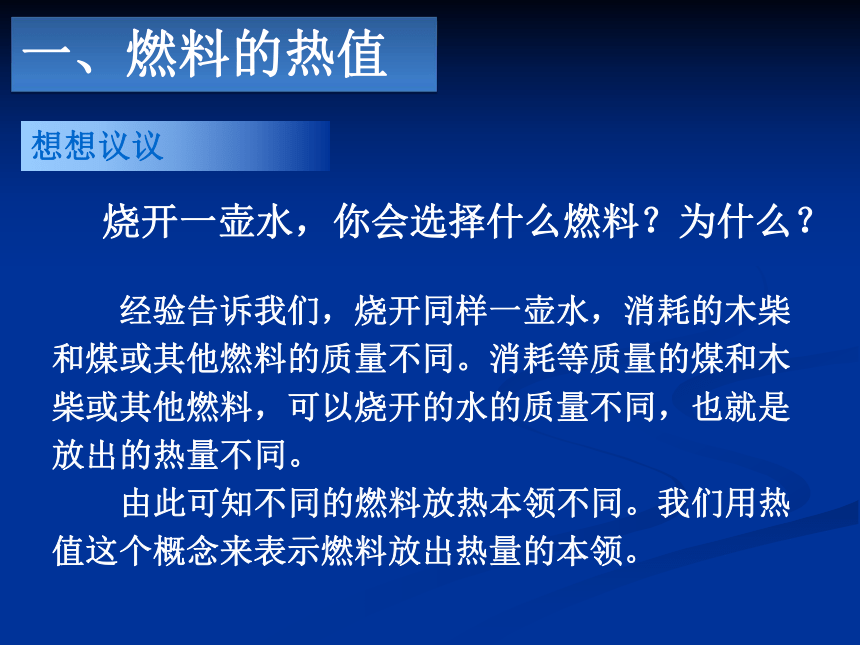 一、燃料的热值

想想议议

烧开一壶水，你会选择什么燃料？为什么？

经验告诉我们，烧开同样一壶水，消耗的木柴和煤或其他燃料的质量不同。消耗等质量的煤和木柴或其他燃料，可以烧开的水的质量不同，也就是放出的热量不同。

由此可知不同的燃料放热本领不同。我们用热值这个概念来表示燃料放出热量的本领。